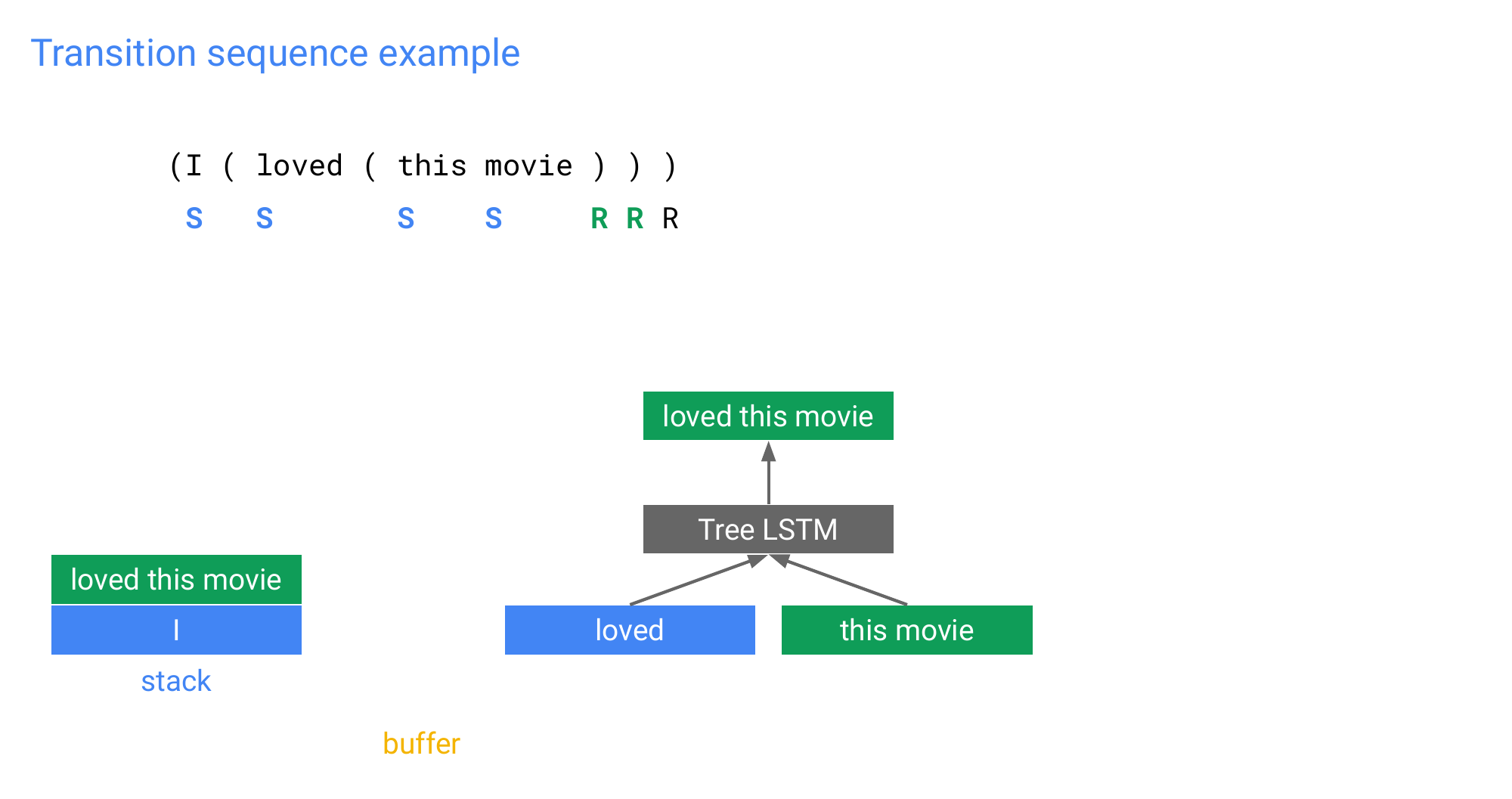 Transition sequence example

(I ( loved ( this movie ) ) )

S S S S R R R

loved this movie

Tree LSTM

loved

this movie

loved this movie

I

stack

buffer